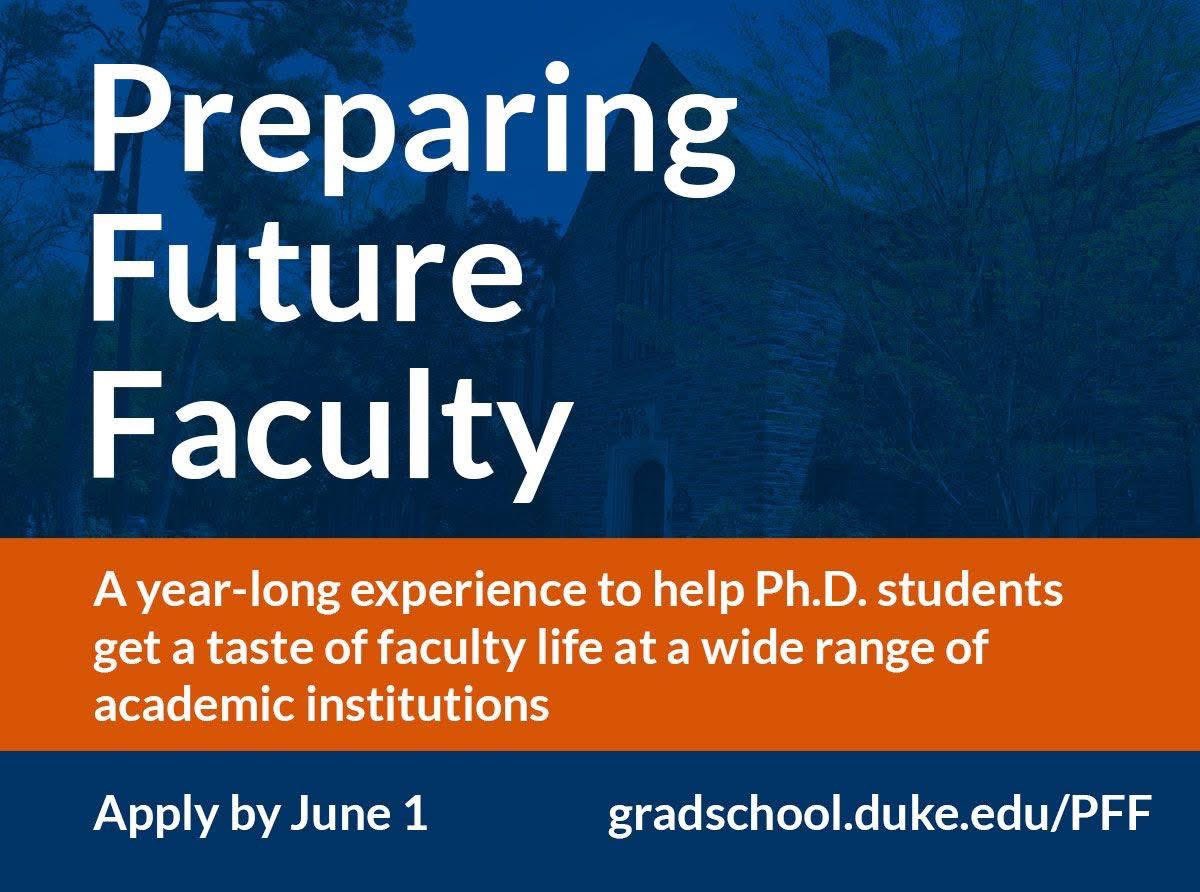 Preparing Future Faculty

A year-long experience to help Ph.D. students get a taste of faculty life at a wide range of academic institutions

Apply by June 1

gradschool.duke.edu/PFF